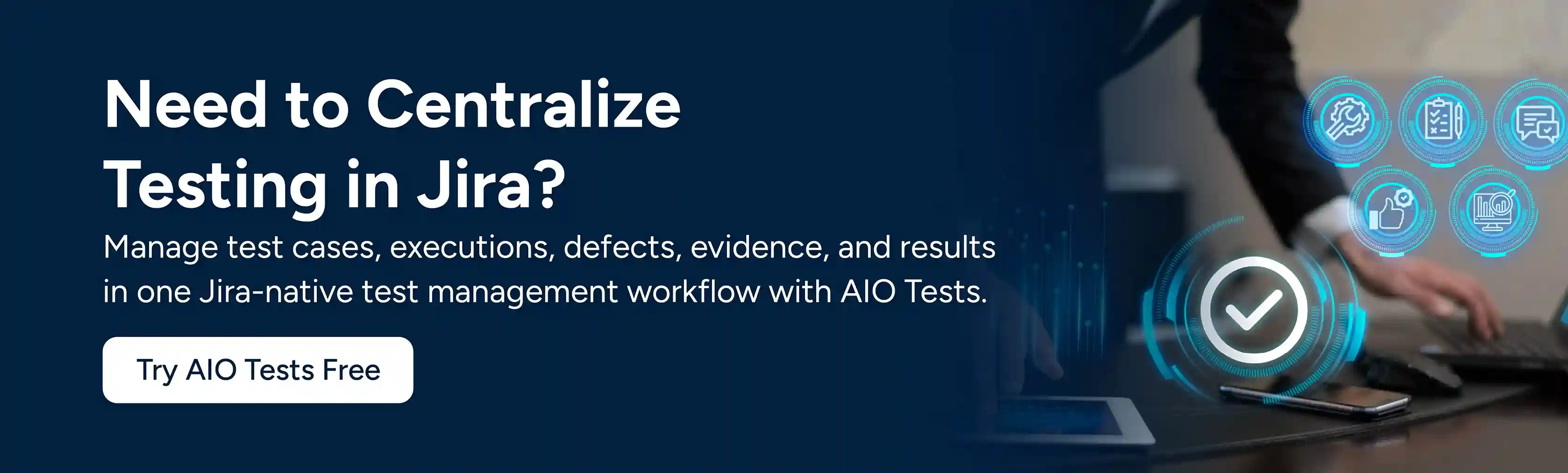 Need to Centralize Testing in Jira?

Manage test cases, executions, defects, evidence, and results in one Jira-native test management workflow with AIO Tests.

Try AIO Tests Free